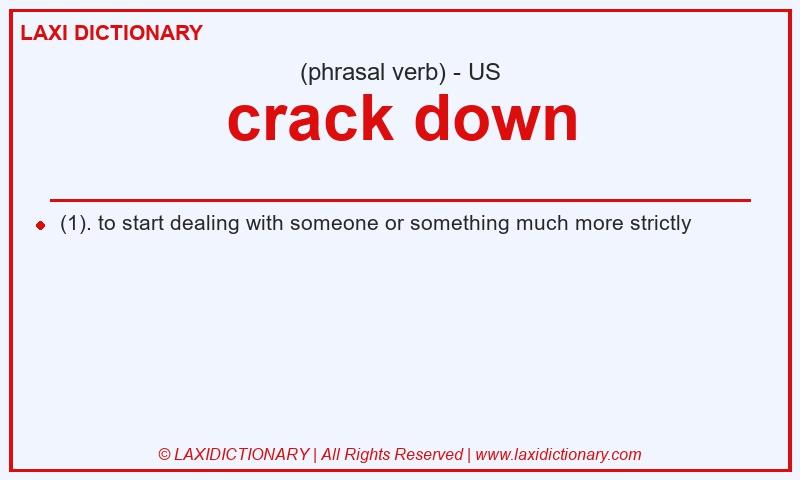 LAXI DICTIONARY

(phrasal verb) - US

crack down

(1). to start dealing with someone or something much more strictly

© LAXIDICTIONARY | All Rights Reserved | www.laxidictionary.com